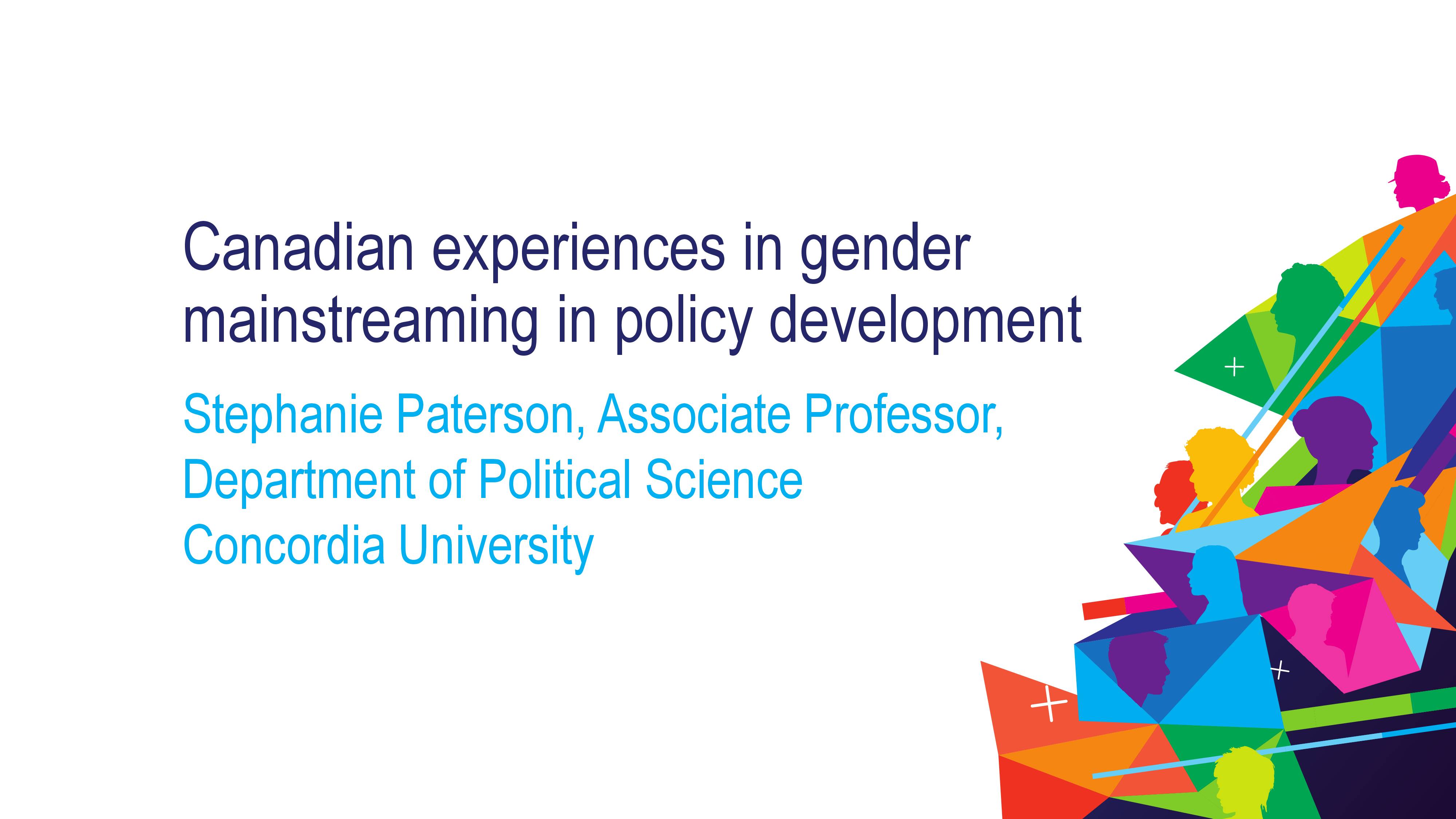 Canadian experiences in gender mainstreaming in policy development

Stephanie Paterson, Associate Professor,
Department of Political Science
Concordia University